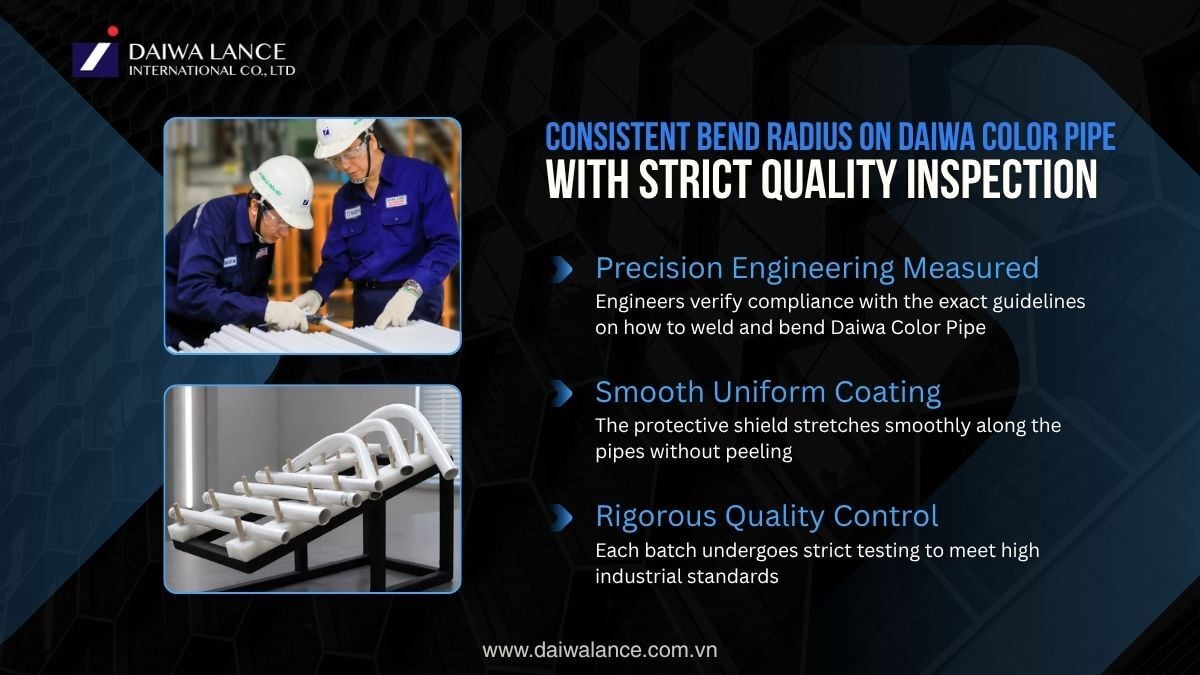 DAIWA LANCE
INTERNATIONAL CO., LTD

CONSISTENT BEND RADIUS ON DAIWA COLOR PIPE
WITH STRICT QUALITY INSPECTION

Precision Engineering Measured
Engineers verify compliance with the exact guidelines on how to weld and bend Daiwa Color Pipe

Smooth Uniform Coating
The protective shield stretches smoothly along the pipes without peeling

Rigorous Quality Control
Each batch undergoes strict testing to meet high industrial standards

www.daiwalance.com.vn